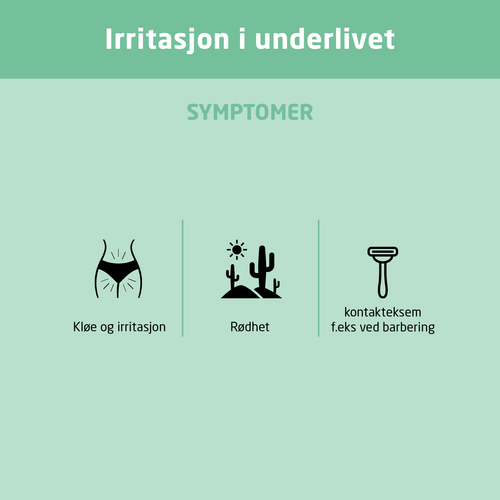 Irritasjon i underlivet

SYMPTOMER

Kløe og irritasjon

Rødhet

kontakteksem
f.eks ved barbering